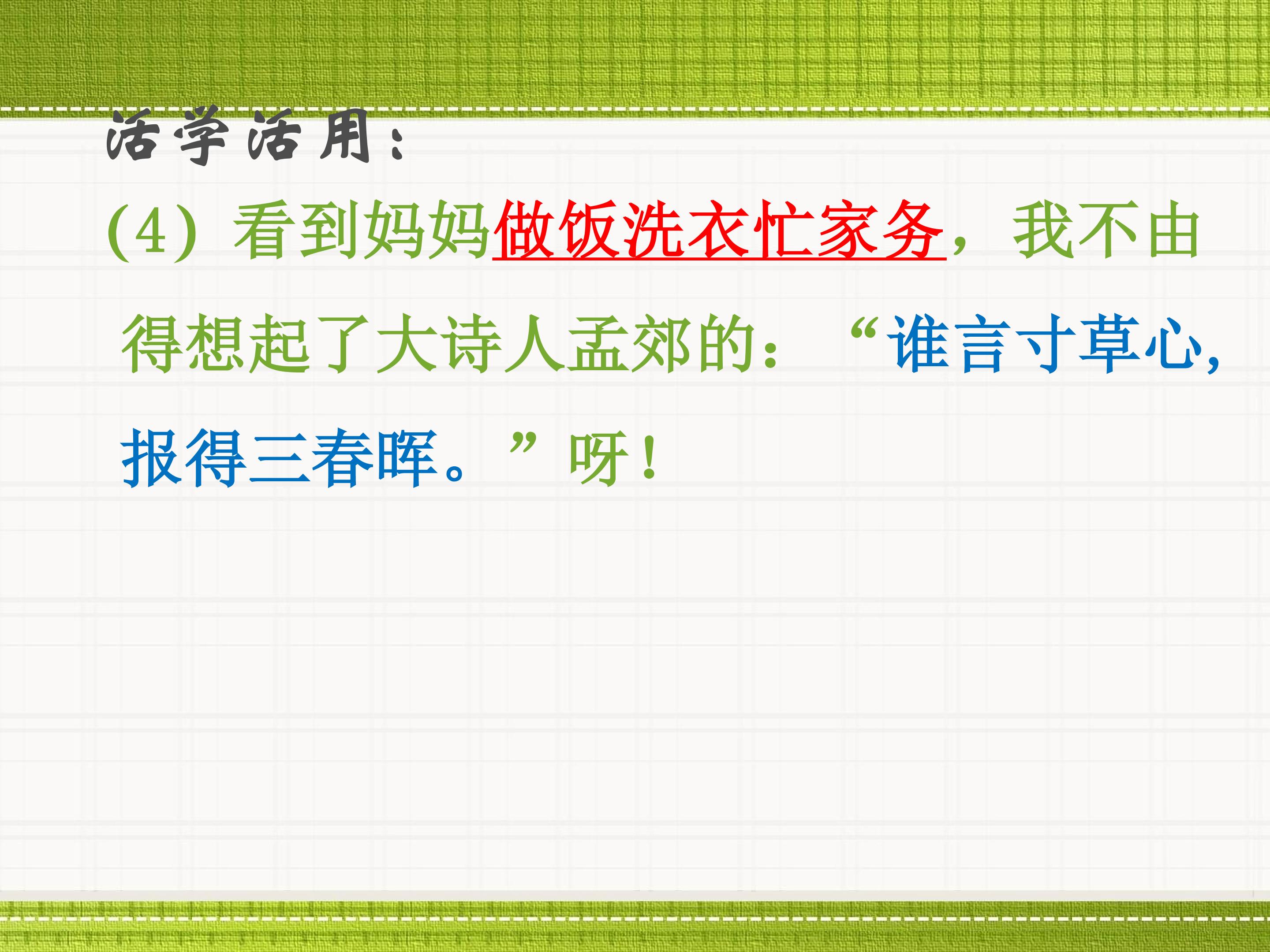 活学活用：

(4)看到妈妈做饭洗衣忙家务，我不由得想起了大诗人孟郊的：“谁言寸草心,报得三春晖。”呀！